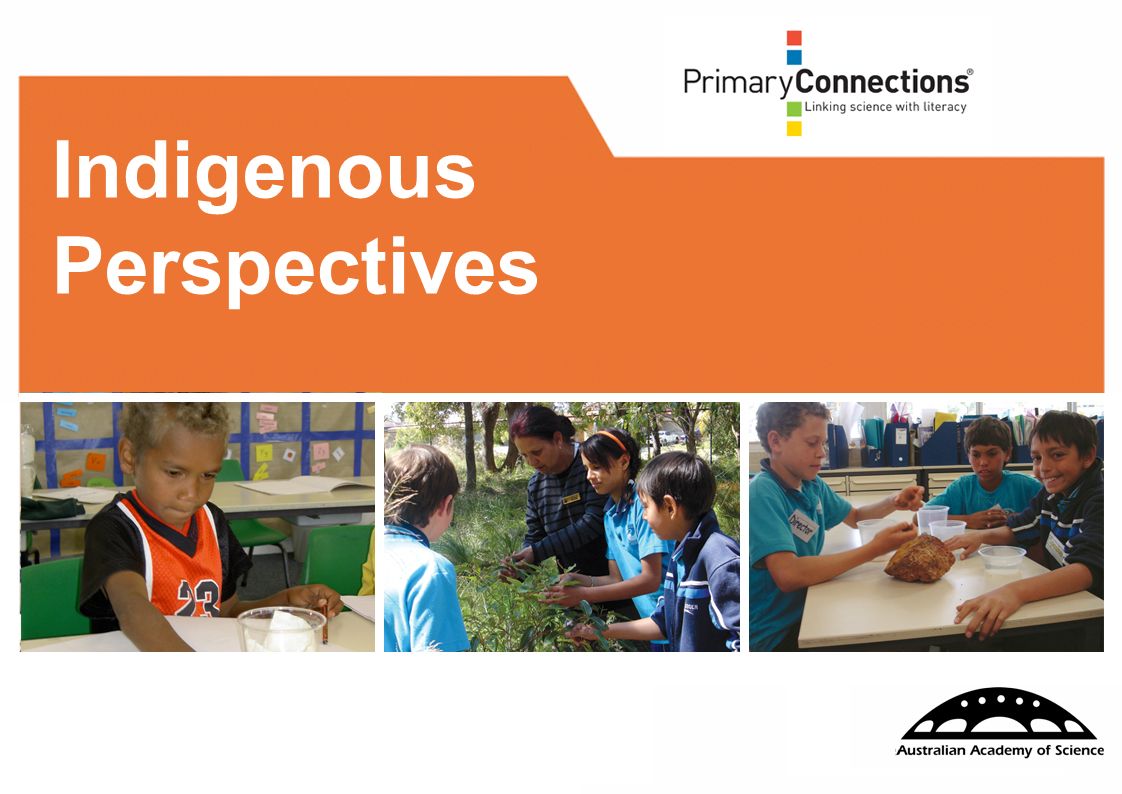 PrimaryConnections®
Linking science with literacy

Indigenous Perspectives

23

Director

Australian Academy of Science